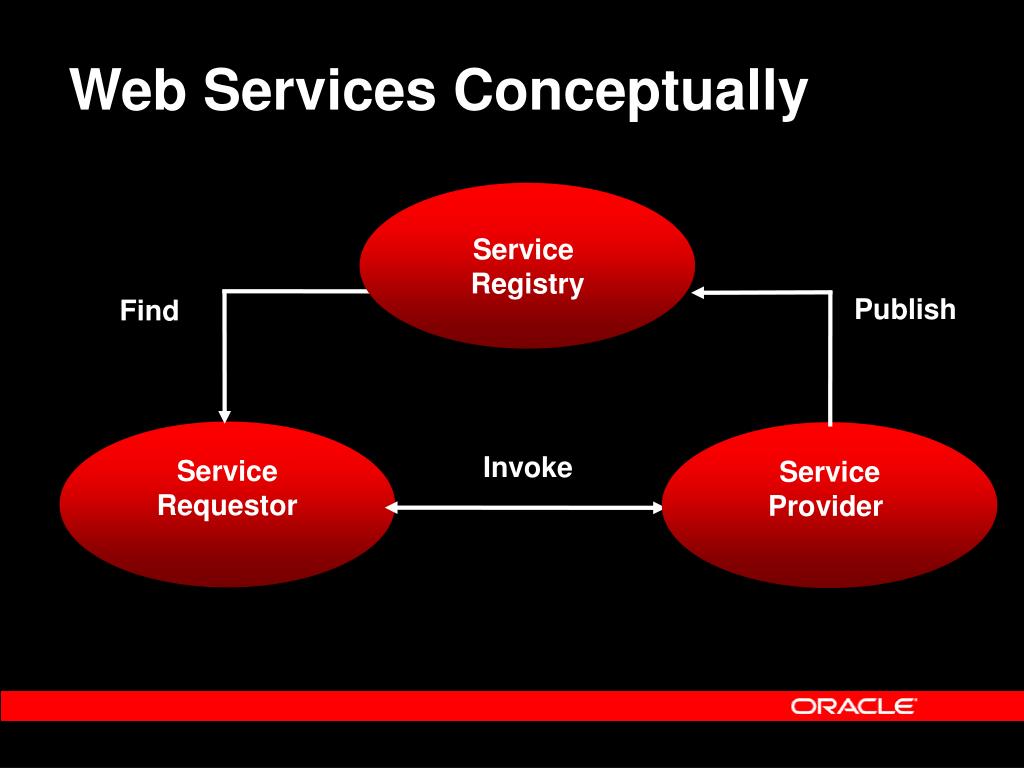 Web Services Conceptually

Service Registry

Find

Publish

Service Requestor

Invoke

Service Provider

ORACLE